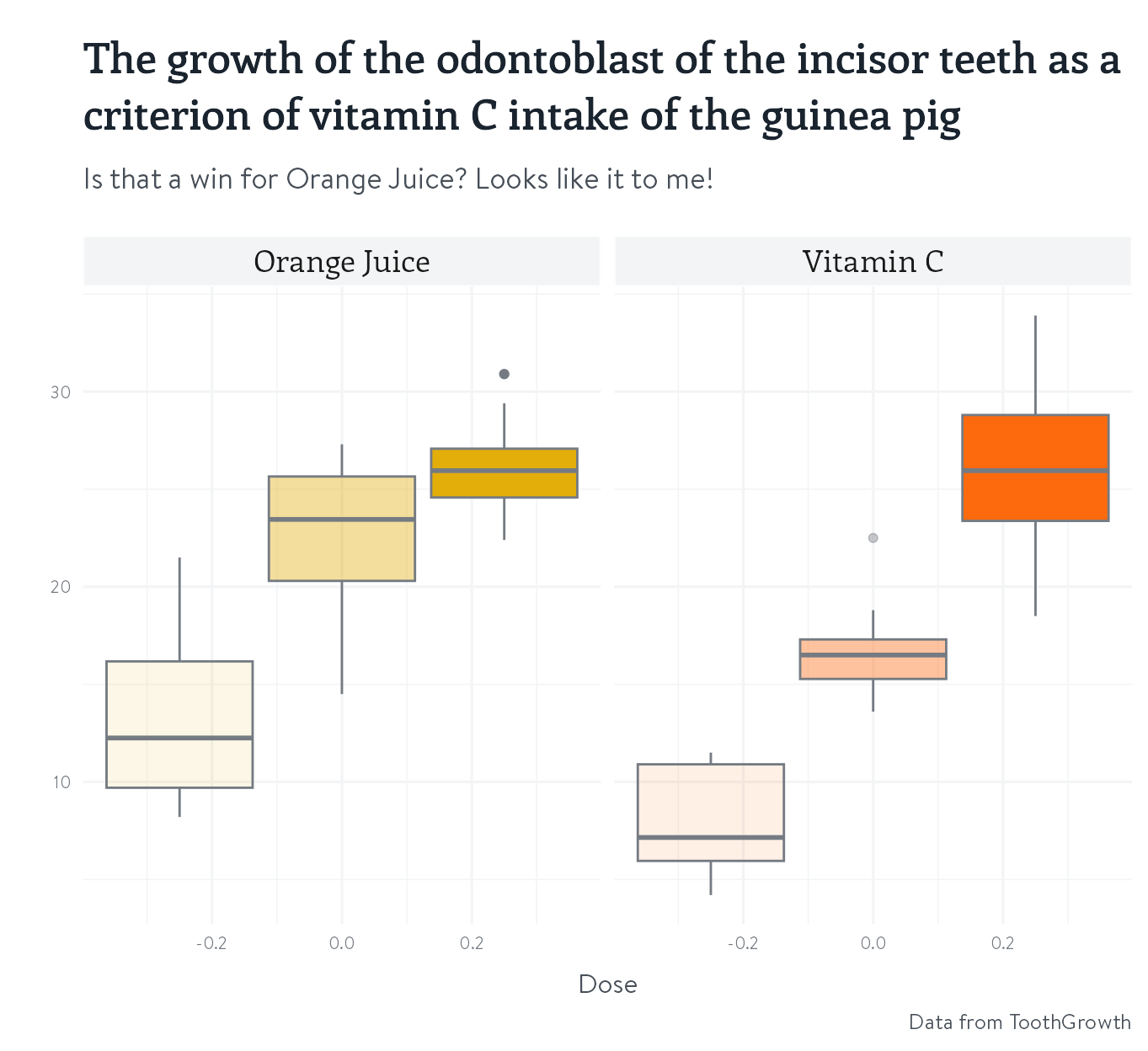 The growth of the odontoblast of the incisor teeth as a criterion of vitamin C intake of the guinea pig

Is that a win for Orange Juice? Looks like it to me!

Orange Juice

Vitamin C

30

20

10

-0.2
0.0
0.2

-0.2
0.0
0.2

Dose

Data from ToothGrowth